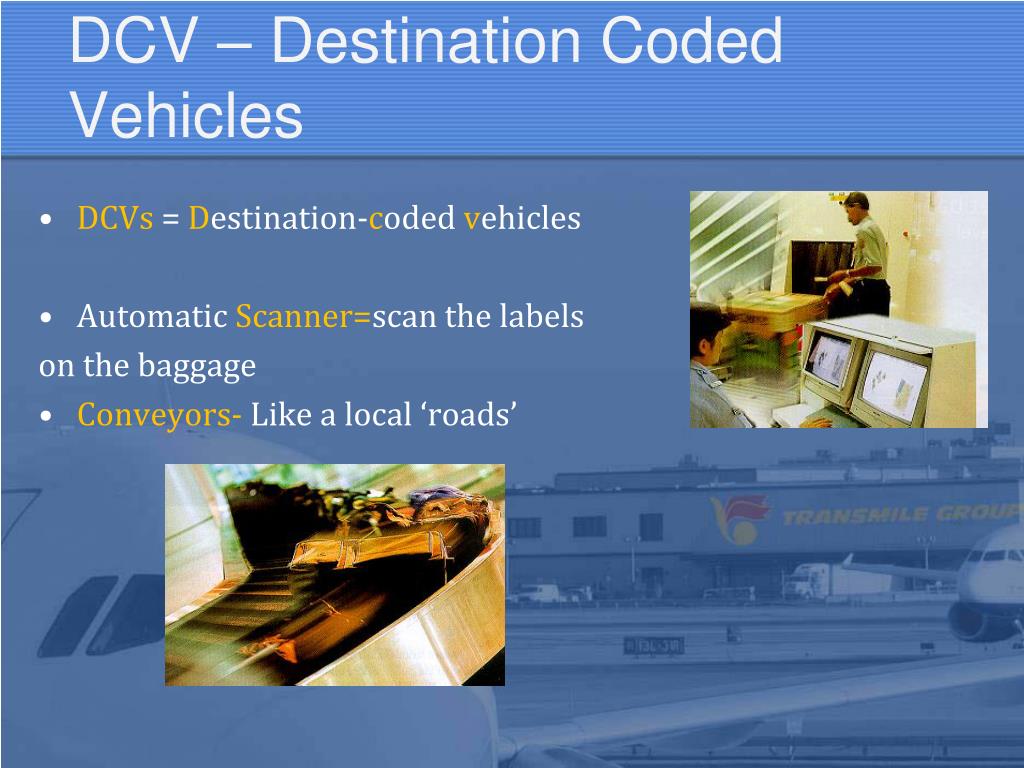 DCV – Destination Coded Vehicles

• DCVs = Destination-coded vehicles

• Automatic Scanner=scan the labels on the baggage

• Conveyors- Like a local ‘roads’

TRANSMILE GROUP